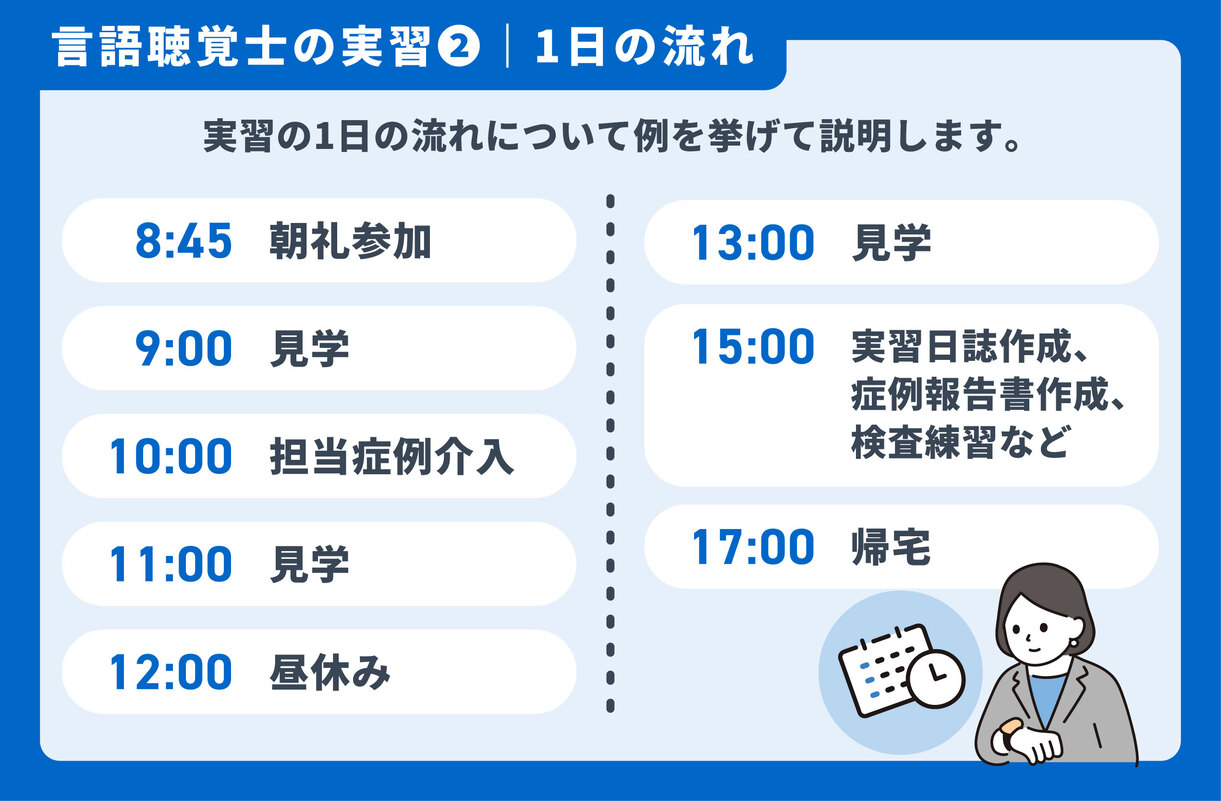 言語聴覚士の実習❷ ｜ 1日の流れ

実習の1日の流れについて例を挙げて説明します。

8:45 朝礼参加

9:00 見学

10:00 担当症例介入

11:00 見学

12:00 昼休み

13:00 見学

15:00 実習日誌作成、症例報告書作成、検査練習など

17:00 帰宅